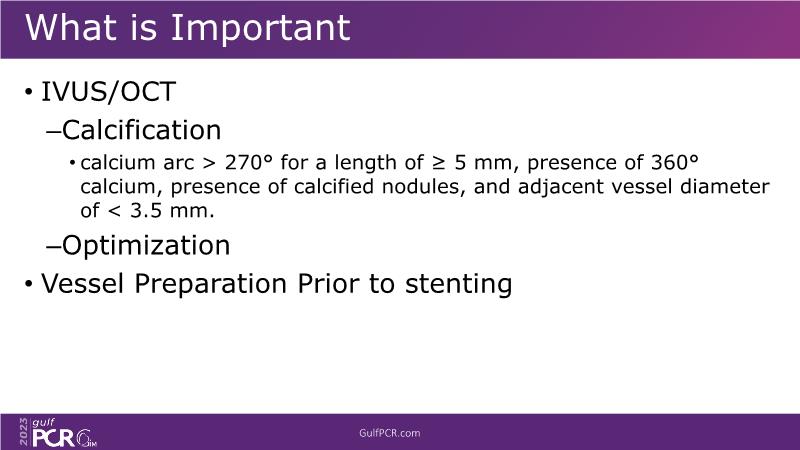 What is Important

• IVUS/OCT

–Calcification

• calcium arc > 270° for a length of ≥ 5 mm, presence of 360° calcium, presence of calcified nodules, and adjacent vessel diameter of < 3.5 mm.

–Optimization

• Vessel Preparation Prior to stenting

2023 gulf PCR GIM

GulfPCR.com